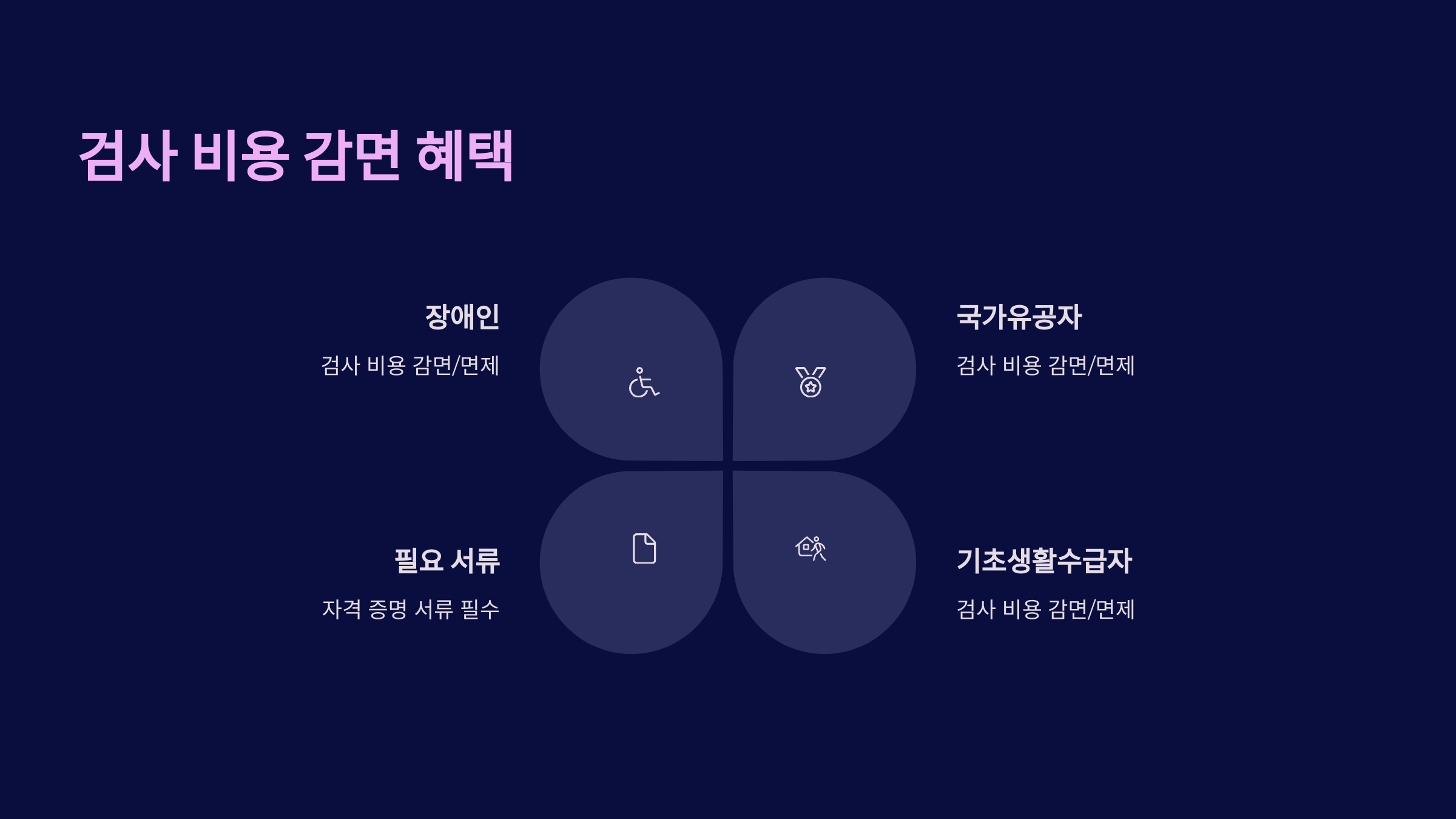 검사 비용 감면 혜택

장애인

검사 비용 감면/면제

국가유공자

검사 비용 감면/면제

필요 서류

자격 증명 서류 필수

기초생활수급자

검사 비용 감면/면제